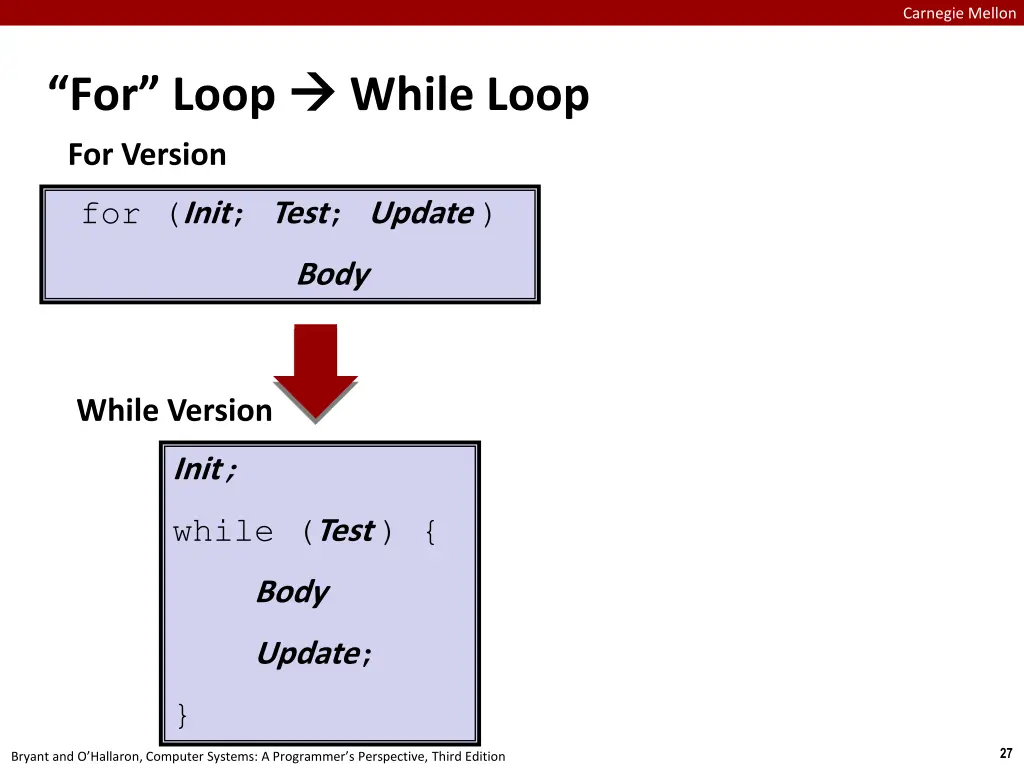 Carnegie Mellon

“For” Loop → While Loop

For Version

for (Init; Test; Update )

Body

While Version

Init;

while (Test) {

Body

Update;

}

Bryant and O’Hallaron, Computer Systems: A Programmer’s Perspective, Third Edition

27